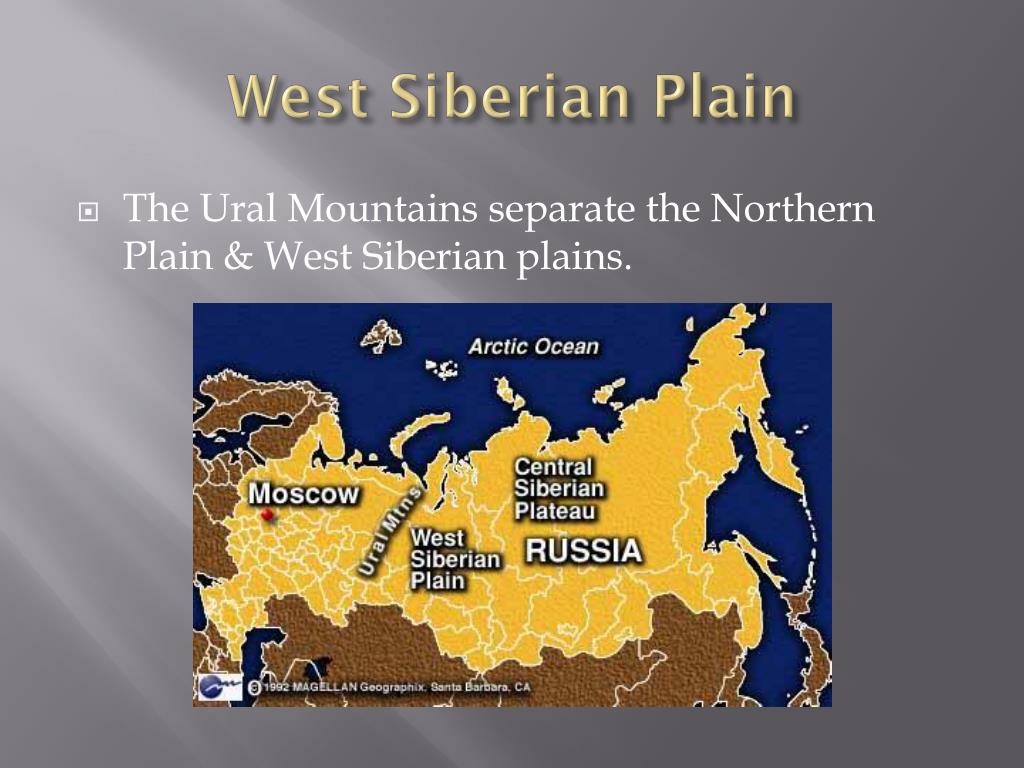 West Siberian Plain

The Ural Mountains separate the Northern Plain & West Siberian plains.

Arctic Ocean

Moscow

Ural Mtns

Central Siberian Plateau

West Siberian Plain

RUSSIA

©1992 MAGELLAN Geographix, Santa Barbara, CA